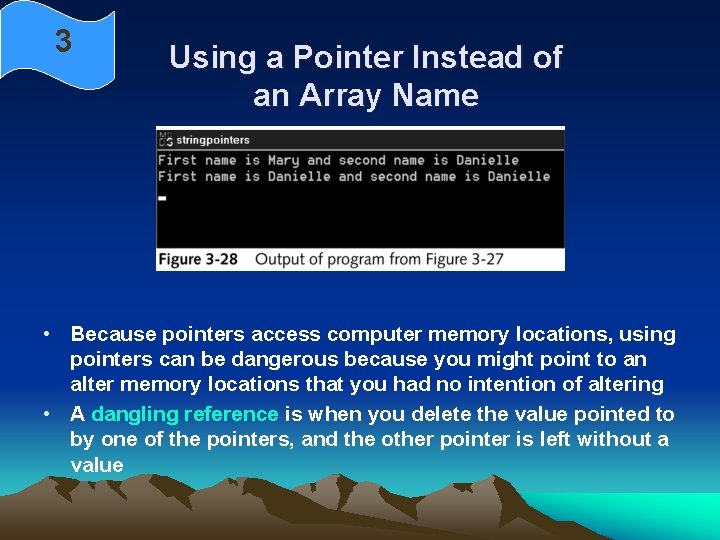 3

Using a Pointer Instead of an Array Name

stringpointers
First name is Mary and second name is Danielle
First name is Danielle and second name is Danielle

Figure 3-28 Output of program from Figure 3-27

• Because pointers access computer memory locations, using pointers can be dangerous because you might point to an alter memory locations that you had no intention of altering

• A dangling reference is when you delete the value pointed to by one of the pointers, and the other pointer is left without a value